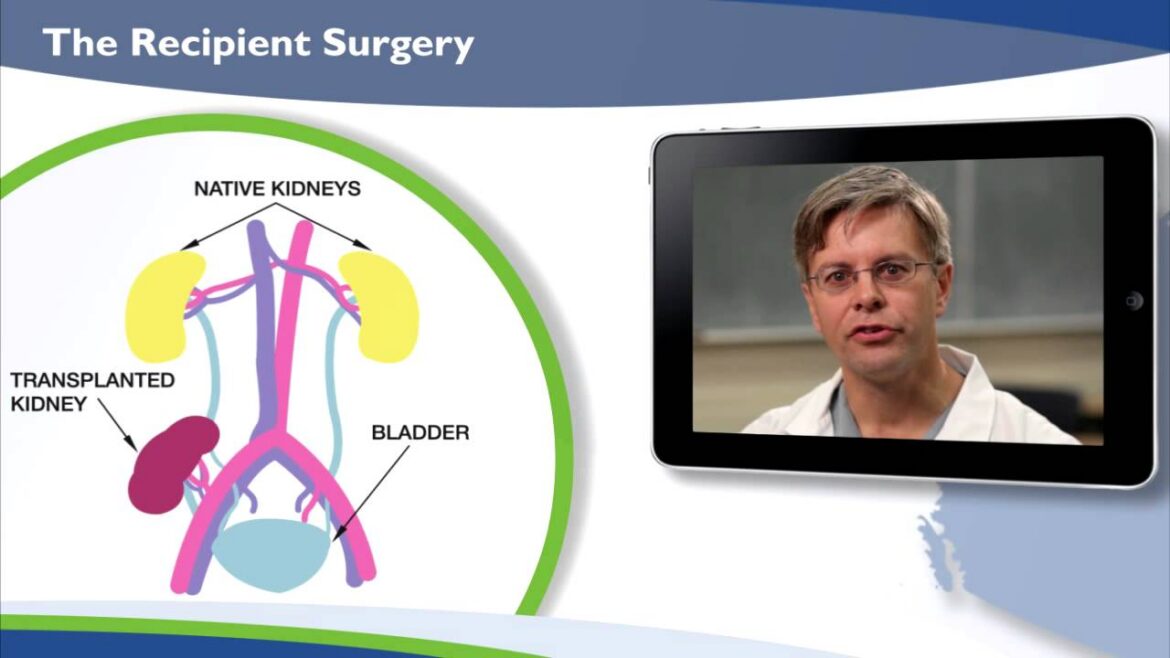 The Recipient Surgery

NATIVE KIDNEYS

TRANSPLANTED KIDNEY

BLADDER